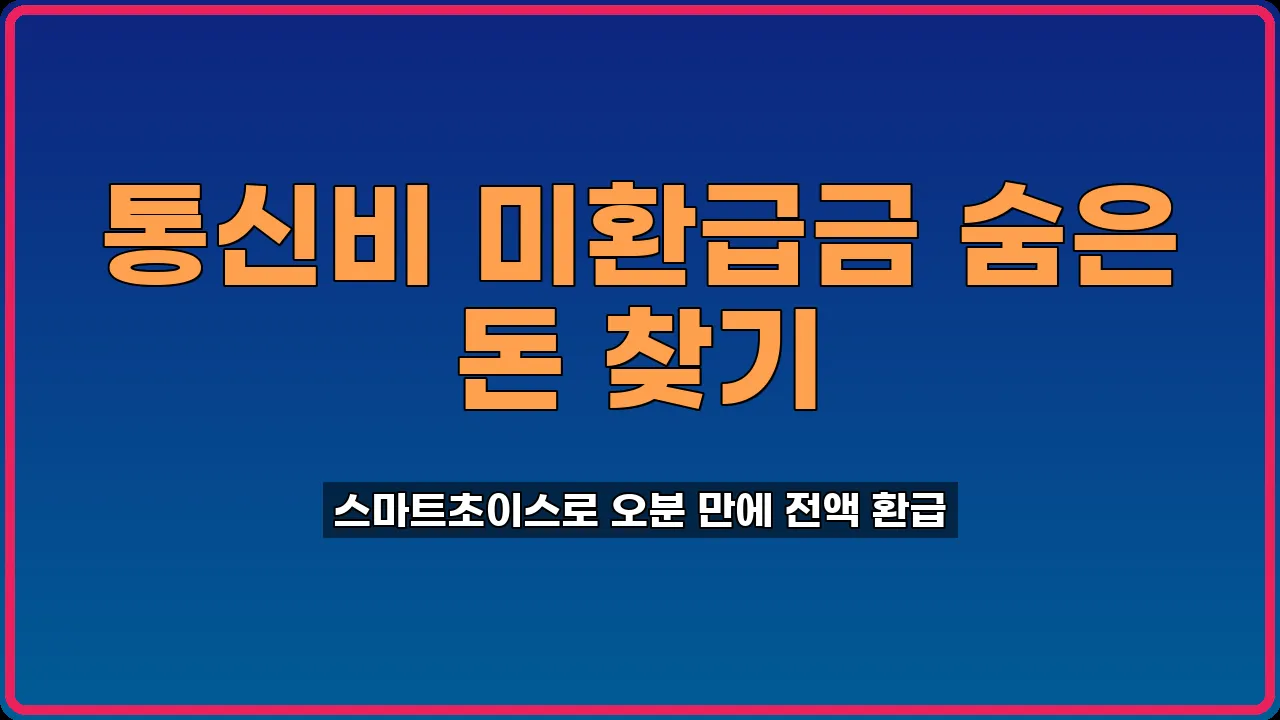 통신비 미환급금 숨은 돈 찾기

스마트초이스로 오분 만에 전액 환급